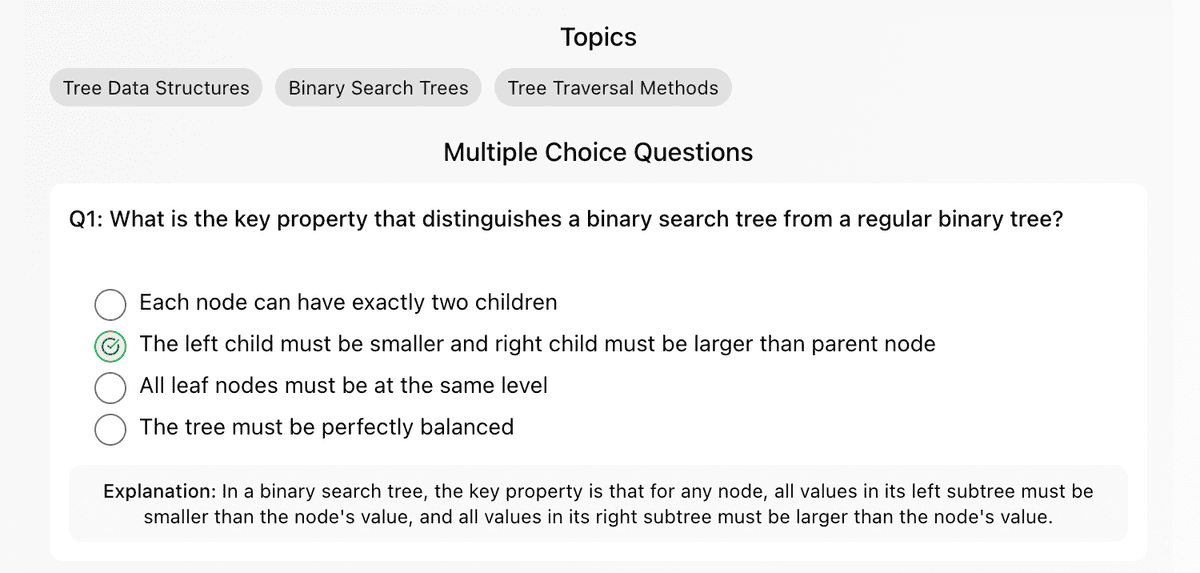 Topics

Tree Data Structures

Binary Search Trees

Tree Traversal Methods

Multiple Choice Questions

Q1: What is the key property that distinguishes a binary search tree from a regular binary tree?

Each node can have exactly two children

The left child must be smaller and right child must be larger than parent node

All leaf nodes must be at the same level

The tree must be perfectly balanced

Explanation: In a binary search tree, the key property is that for any node, all values in its left subtree must be smaller than the node's value, and all values in its right subtree must be larger than the node's value.